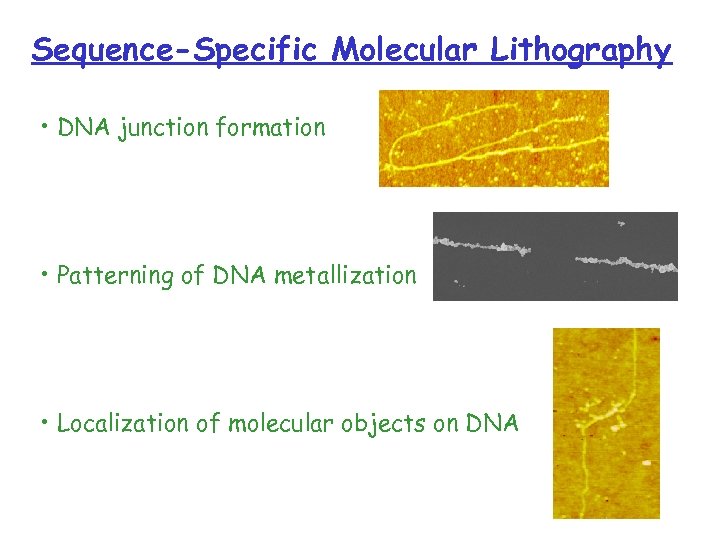 Sequence-Specific Molecular Lithography

• DNA junction formation

• Patterning of DNA metallization

• Localization of molecular objects on DNA